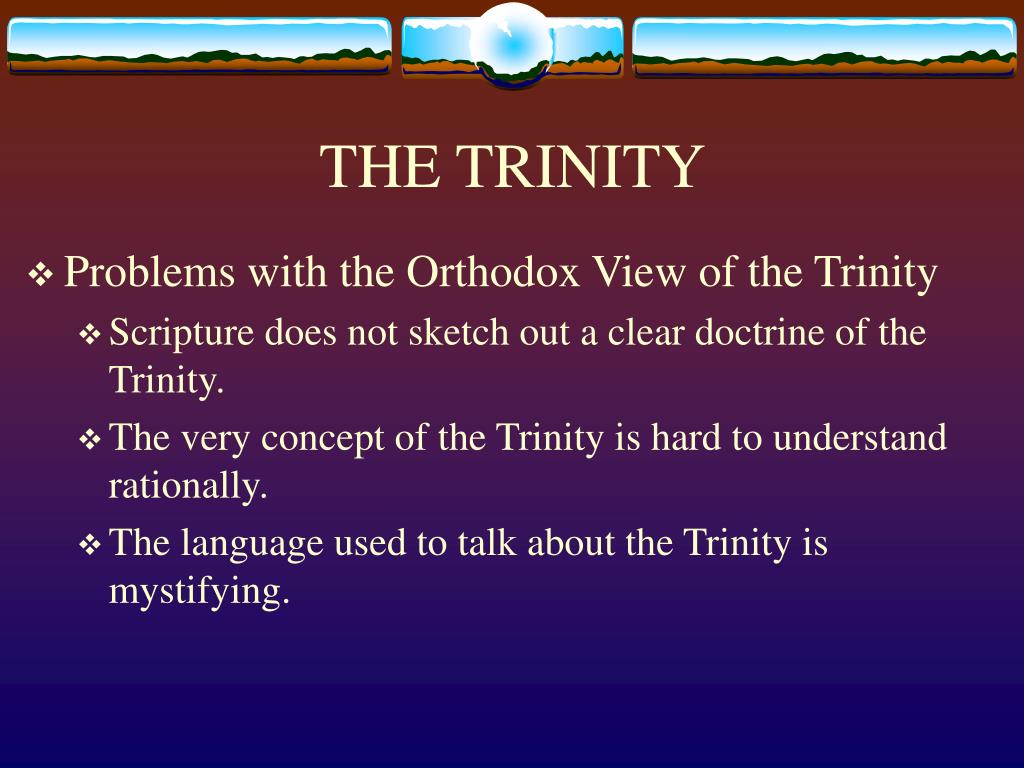 THE TRINITY

❖ Problems with the Orthodox View of the Trinity

❖ Scripture does not sketch out a clear doctrine of the Trinity.

❖ The very concept of the Trinity is hard to understand rationally.

❖ The language used to talk about the Trinity is mystifying.